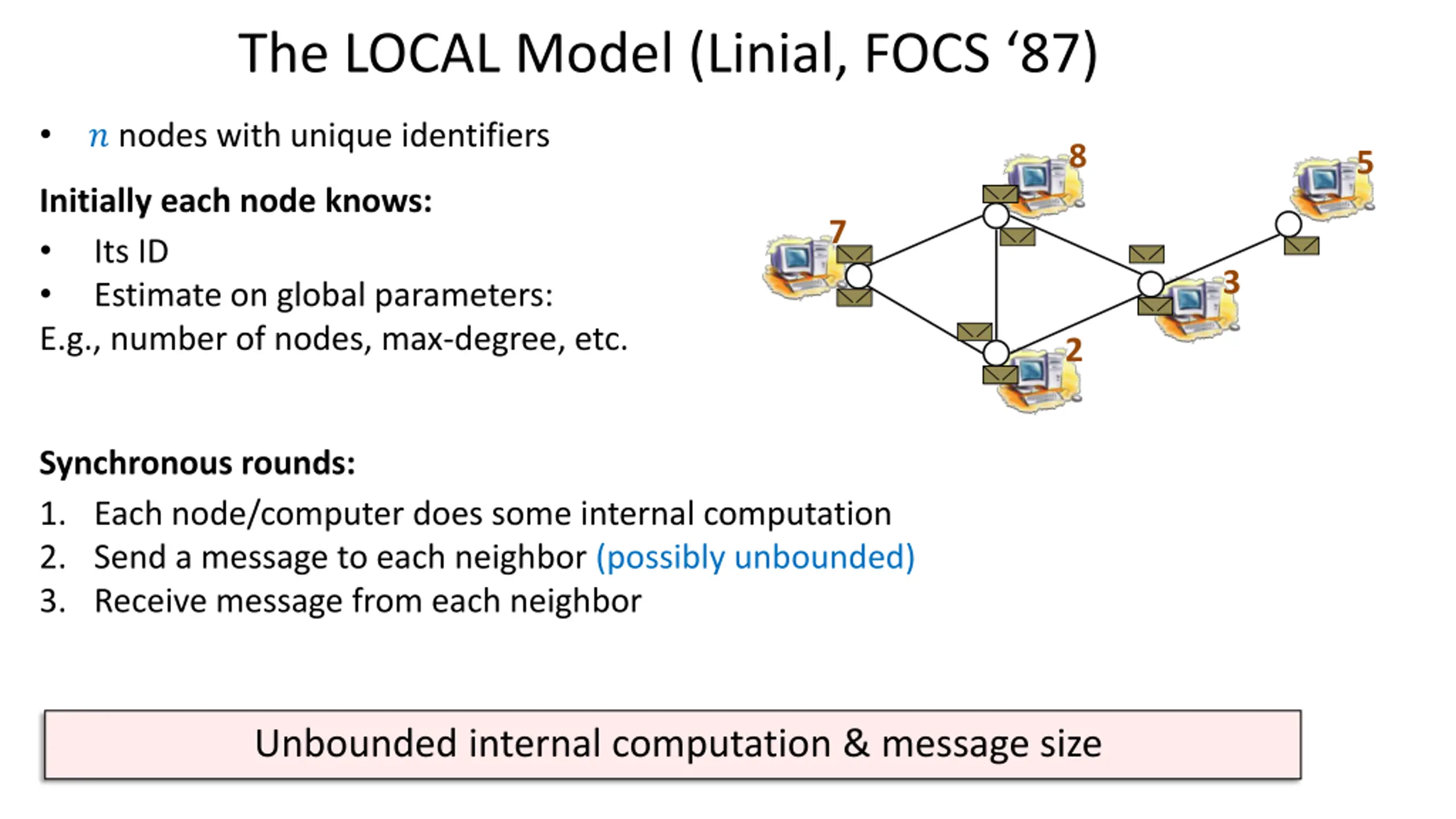 The LOCAL Model (Linial, FOCS ‘87)

• $n$ nodes with unique identifiers

**Initially each node knows:**

• Its ID
• Estimate on global parameters:
E.g., number of nodes, max-degree, etc.

8
5
7
3
2

**Synchronous rounds:**

1. Each node/computer does some internal computation
2. Send a message to each neighbor (possibly unbounded)
3. Receive message from each neighbor

Unbounded internal computation & message size